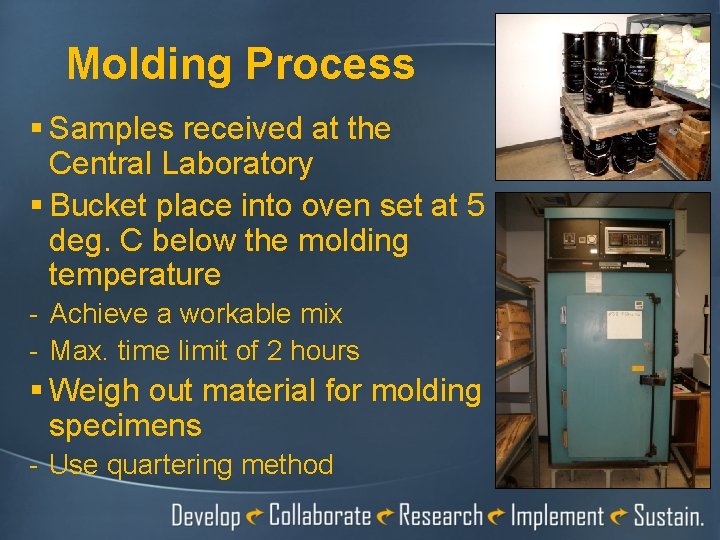 Molding Process

▪ Samples received at the Central Laboratory

▪ Bucket place into oven set at 5 deg. C below the molding temperature

- Achieve a workable mix

- Max. time limit of 2 hours

▪ Weigh out material for molding specimens

- Use quartering method

Develop Collaborate Research Implement Sustain.